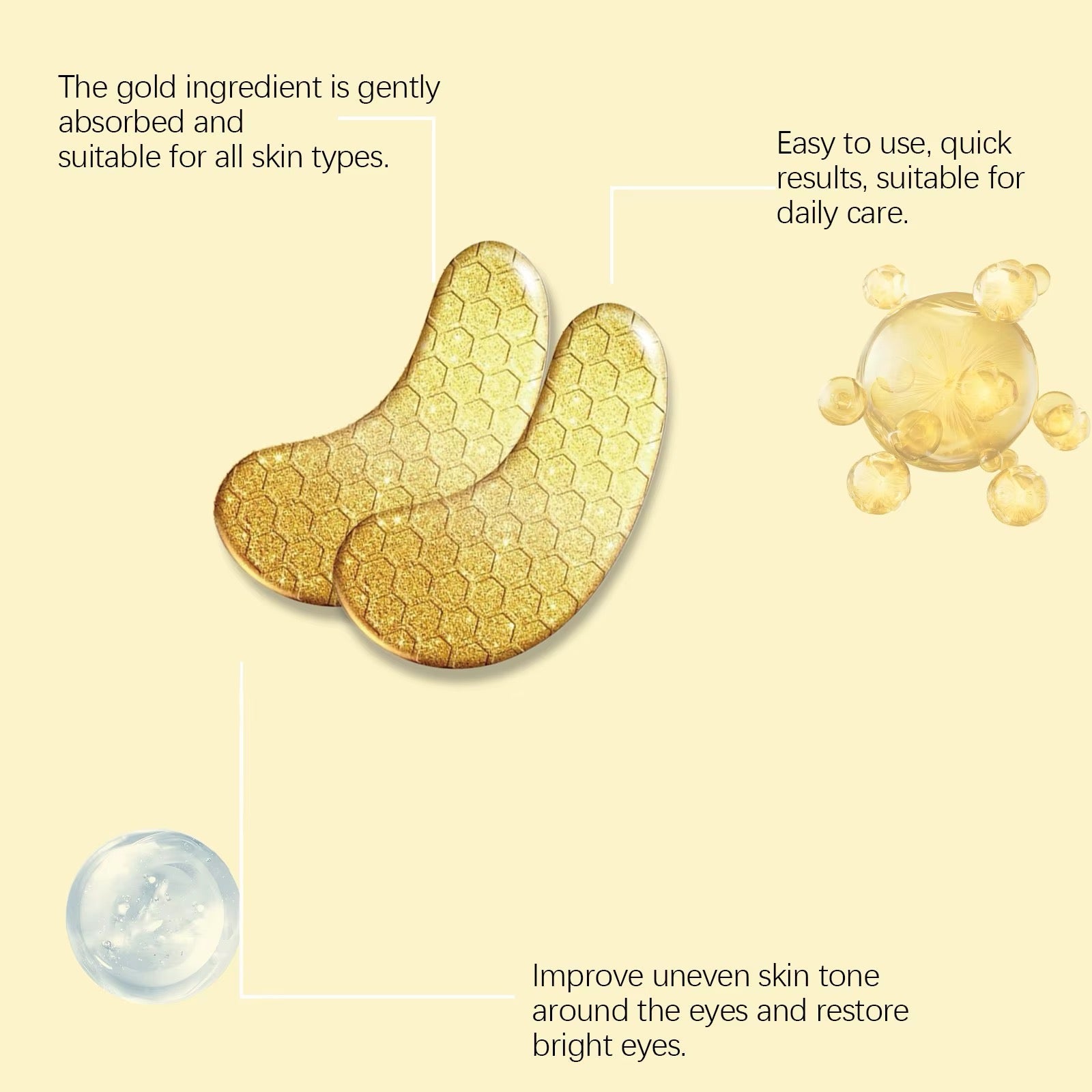 The gold ingredient is gently absorbed and
suitable for all skin types.

Easy to use, quick results, suitable for daily care.

Improve uneven skin tone around the eyes and restore bright eyes.